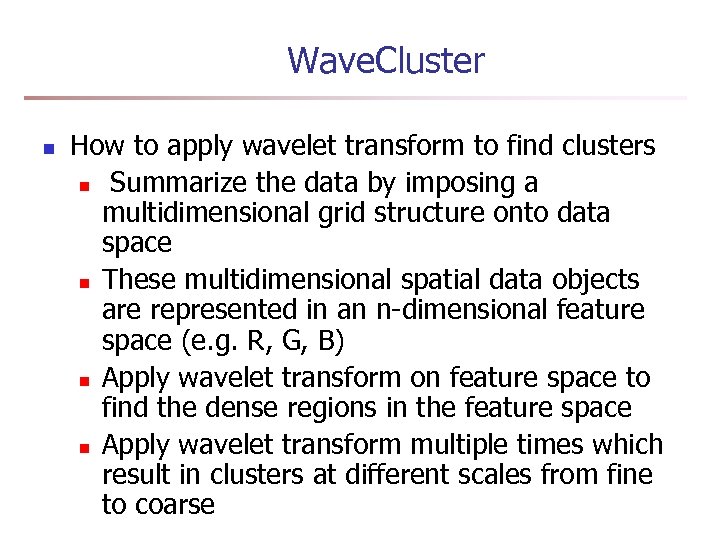 WaveCluster

- How to apply wavelet transform to find clusters
  - Summarize the data by imposing a multidimensional grid structure onto data space
  - These multidimensional spatial data objects are represented in an n-dimensional feature space (e.g. R, G, B)
  - Apply wavelet transform on feature space to find the dense regions in the feature space
  - Apply wavelet transform multiple times which result in clusters at different scales from fine to coarse